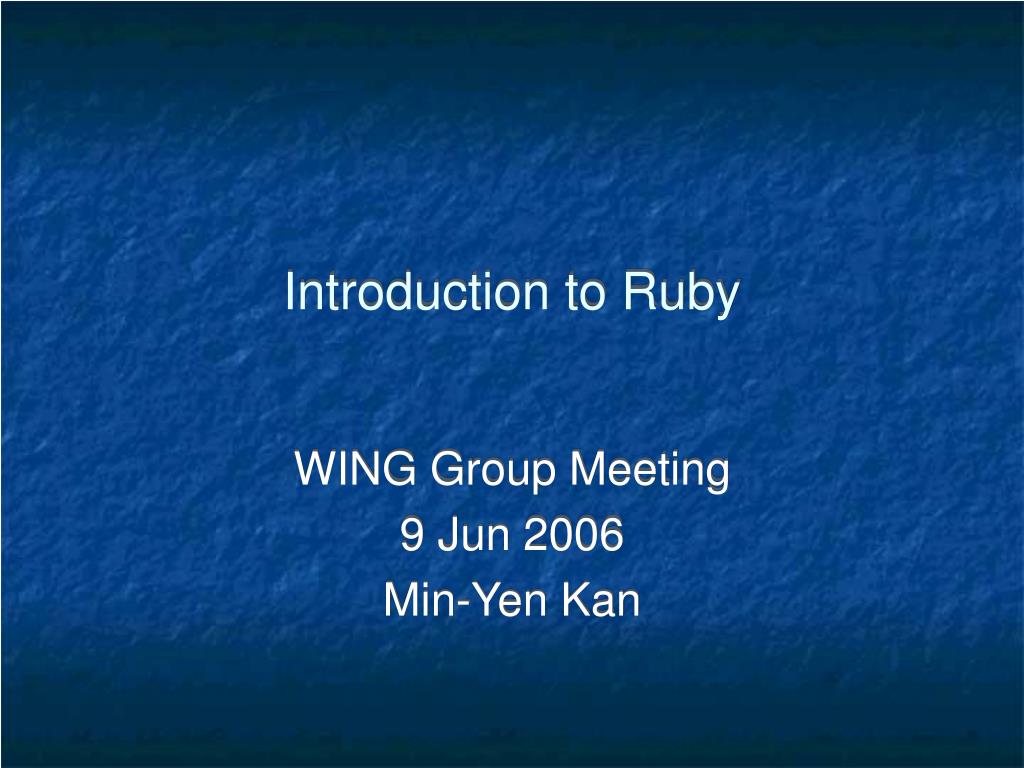 Introduction to Ruby

WING Group Meeting
9 Jun 2006
Min-Yen Kan